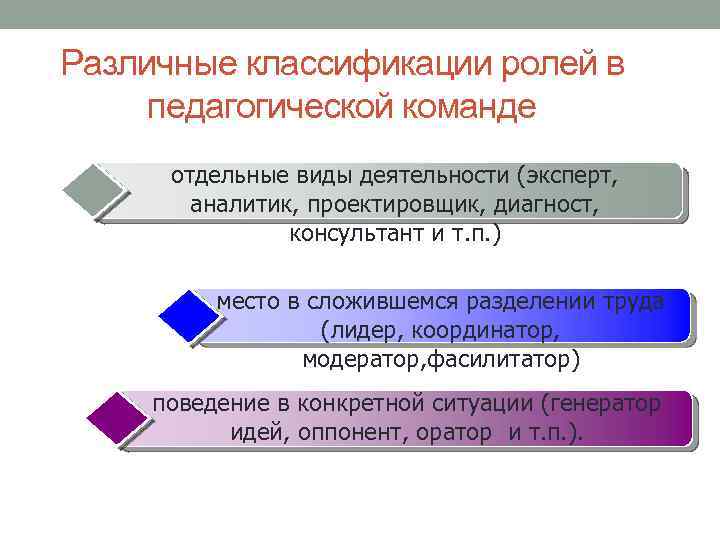 Различные классификации ролей в педагогической команде

отдельные виды деятельности (эксперт, аналитик, проектировщик, диагност, консультант и т.п.)

место в сложившемся разделении труда (лидер, координатор, модератор,фасилитатор)

поведение в конкретной ситуации (генератор идей, оппонент, оратор и т.п.).